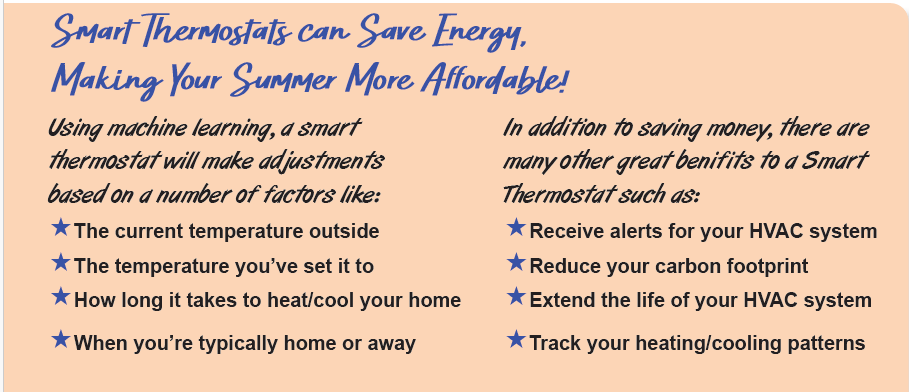 Smart Thermostats can Save Energy, Making Your Summer More Affordable!

Using machine learning, a smart thermostat will make adjustments based on a number of factors like:

★ The current temperature outside
★ The temperature you've set it to
★ How long it takes to heat/cool your home
★ When you're typically home or away

In addition to saving money, there are many other great benifits to a Smart Thermostat such as:

★ Receive alerts for your HVAC system
★ Reduce your carbon footprint
★ Extend the life of your HVAC system
★ Track your heating/cooling patterns